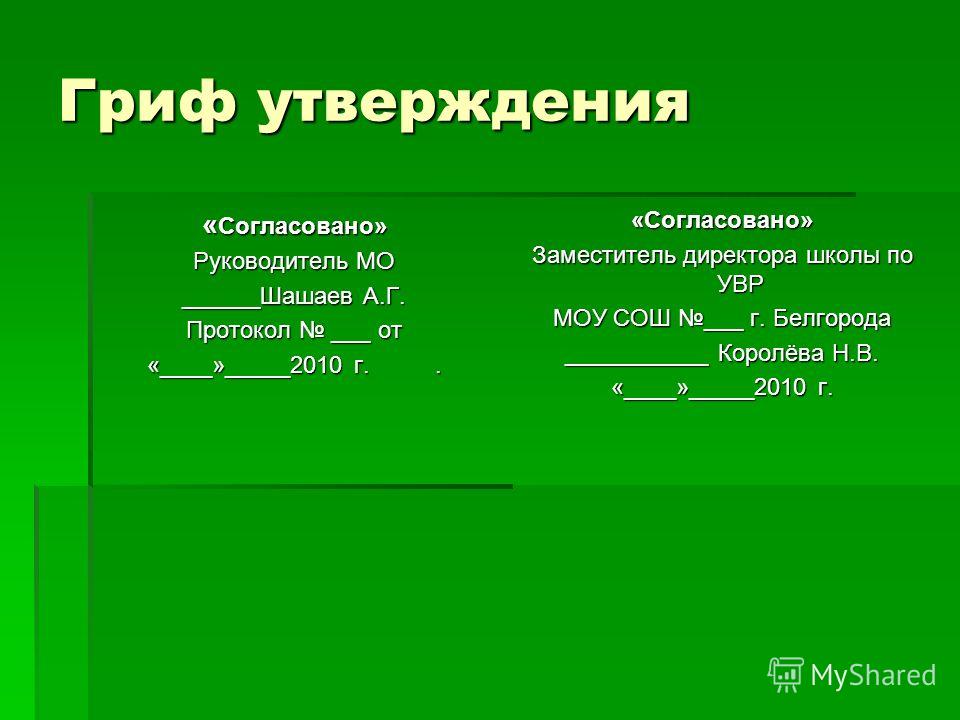 Гриф утверждения

«Согласовано»
Руководитель МО
______Шашаев А.Г.
Протокол № ___ от
«____»_____2010 г. .

«Согласовано»
Заместитель директора школы по УВР
МОУ СОШ №___ г. Белгорода
___________ Королёва Н.В.
«____»_____2010 г.

MyShared